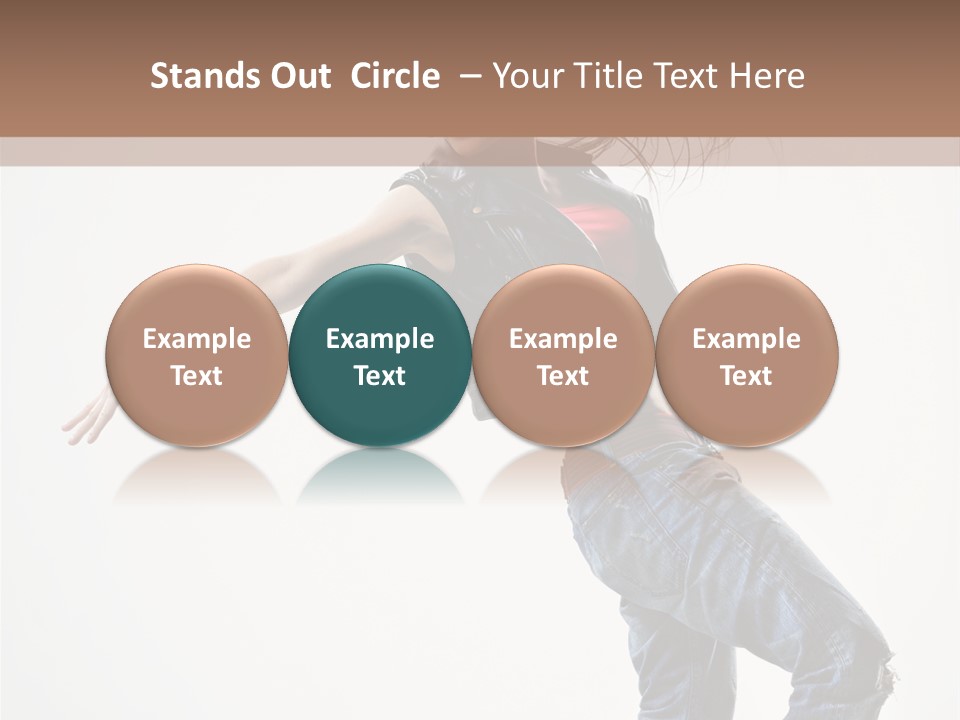 Stands Out Circle – Your Title Text Here

Example Text

Example Text

Example Text

Example Text